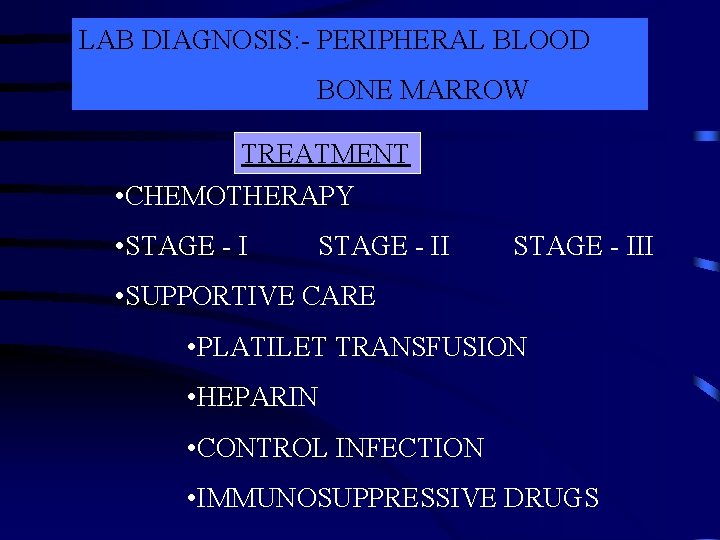 LAB DIAGNOSIS:- PERIPHERAL BLOOD
BONE MARROW

TREATMENT

•CHEMOTHERAPY

•STAGE - I STAGE - II STAGE - III

•SUPPORTIVE CARE

•PLATILET TRANSFUSION

•HEPARIN

•CONTROL INFECTION

•IMMUNOSUPPRESSIVE DRUGS